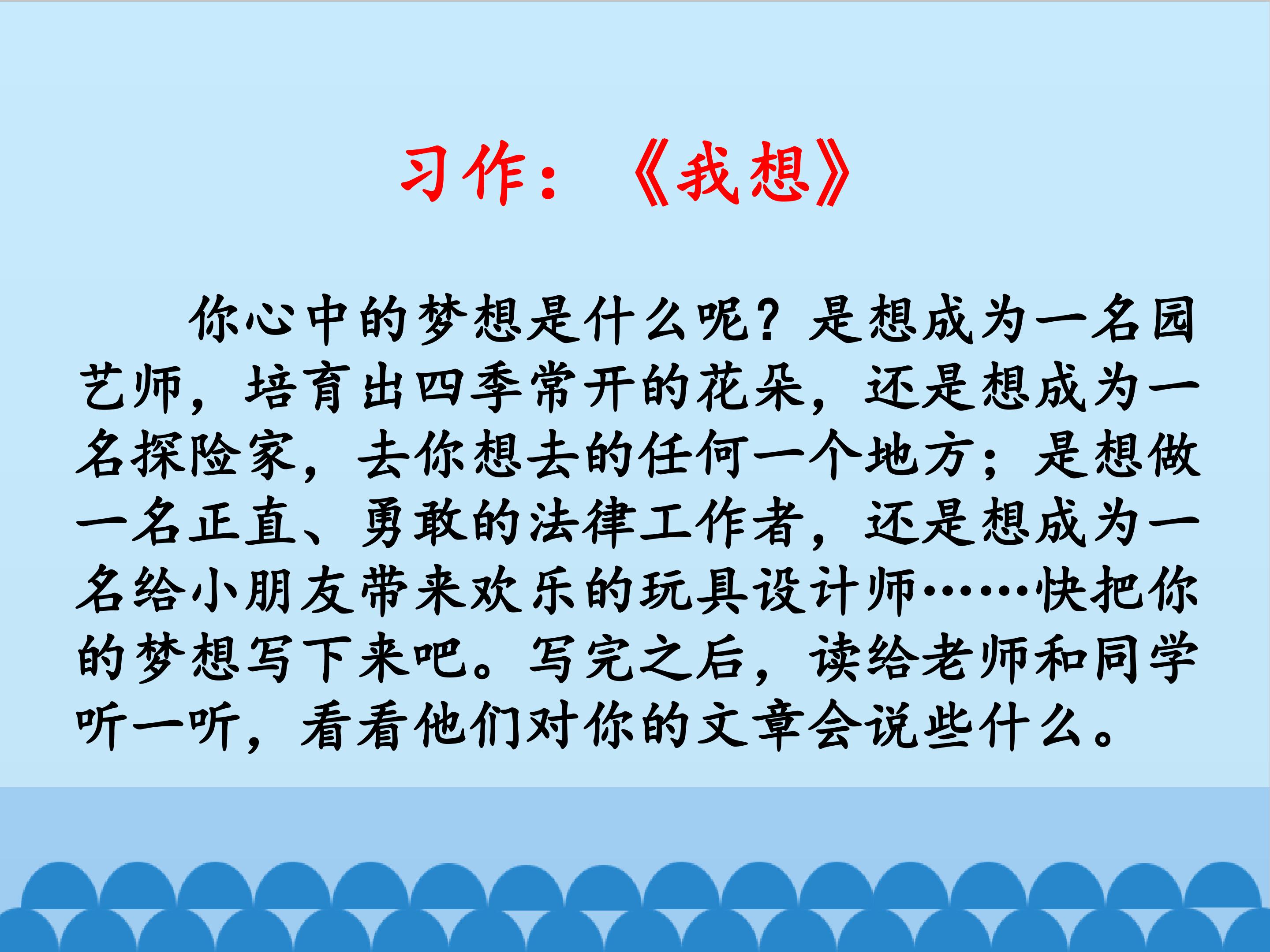 习作：《我想》

你心中的梦想是什么呢？是想成为一名园艺师，培育出四季常开的花朵，还是想成为一名探险家，去你想去的任何一个地方；是想做一名正直、勇敢的法律工作者，还是想成为一名给小朋友带来欢乐的玩具设计师……快把你的梦想写下来吧。写完之后，读给老师和同学听一听，看看他们对你的文章会说些什么。